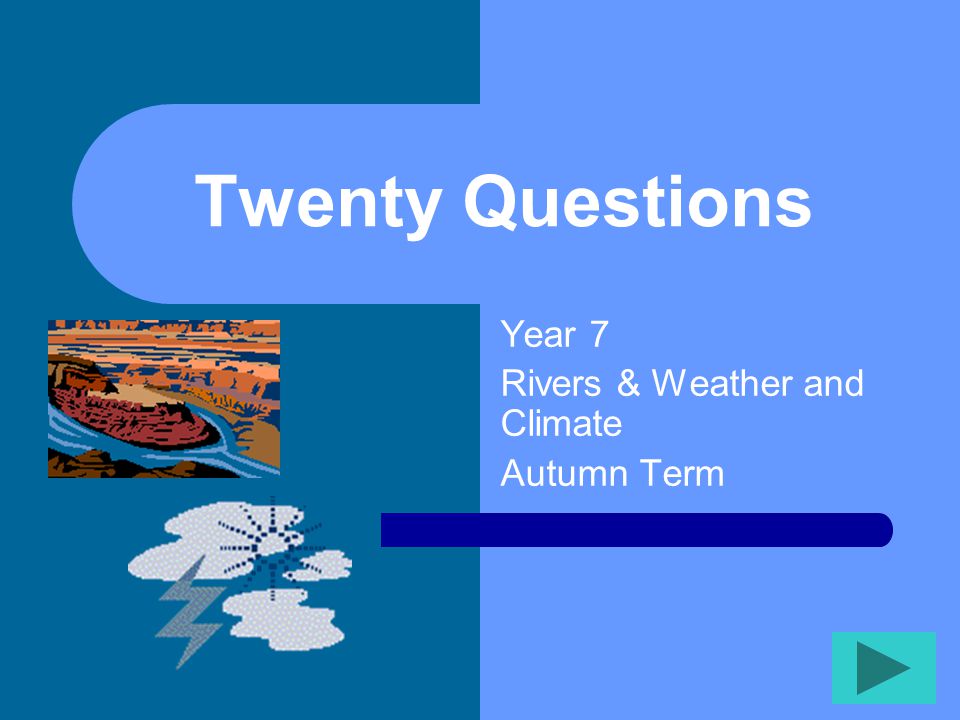 Twenty Questions

Year 7

Rivers & Weather and Climate

Autumn Term